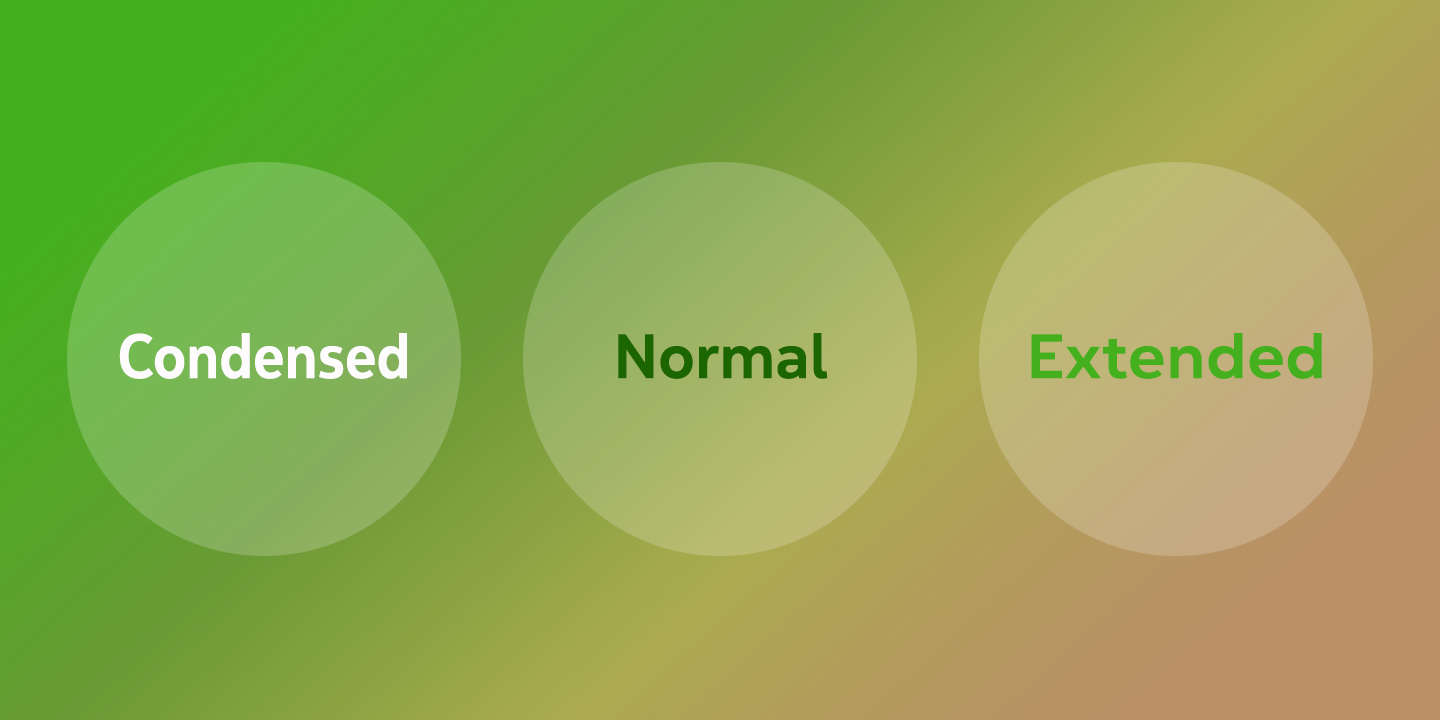 Condensed

Normal

Extended